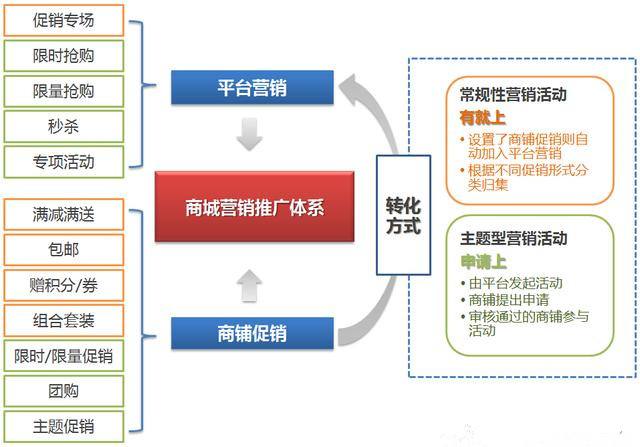 促销专场
限时抢购
限量抢购
秒杀
专项活动

满减满送
包邮
赠积分/券
组合套装
限时/限量促销
团购
主题促销

平台营销

商城营销推广体系

商铺促销

转化方式

常规性营销活动
有就上
• 设置了商铺促销则自动加入平台营销
• 根据不同促销形式分类归集

主题型营销活动
申请上
• 由平台发起活动
• 商铺提出申请
• 审核通过的商铺参与活动